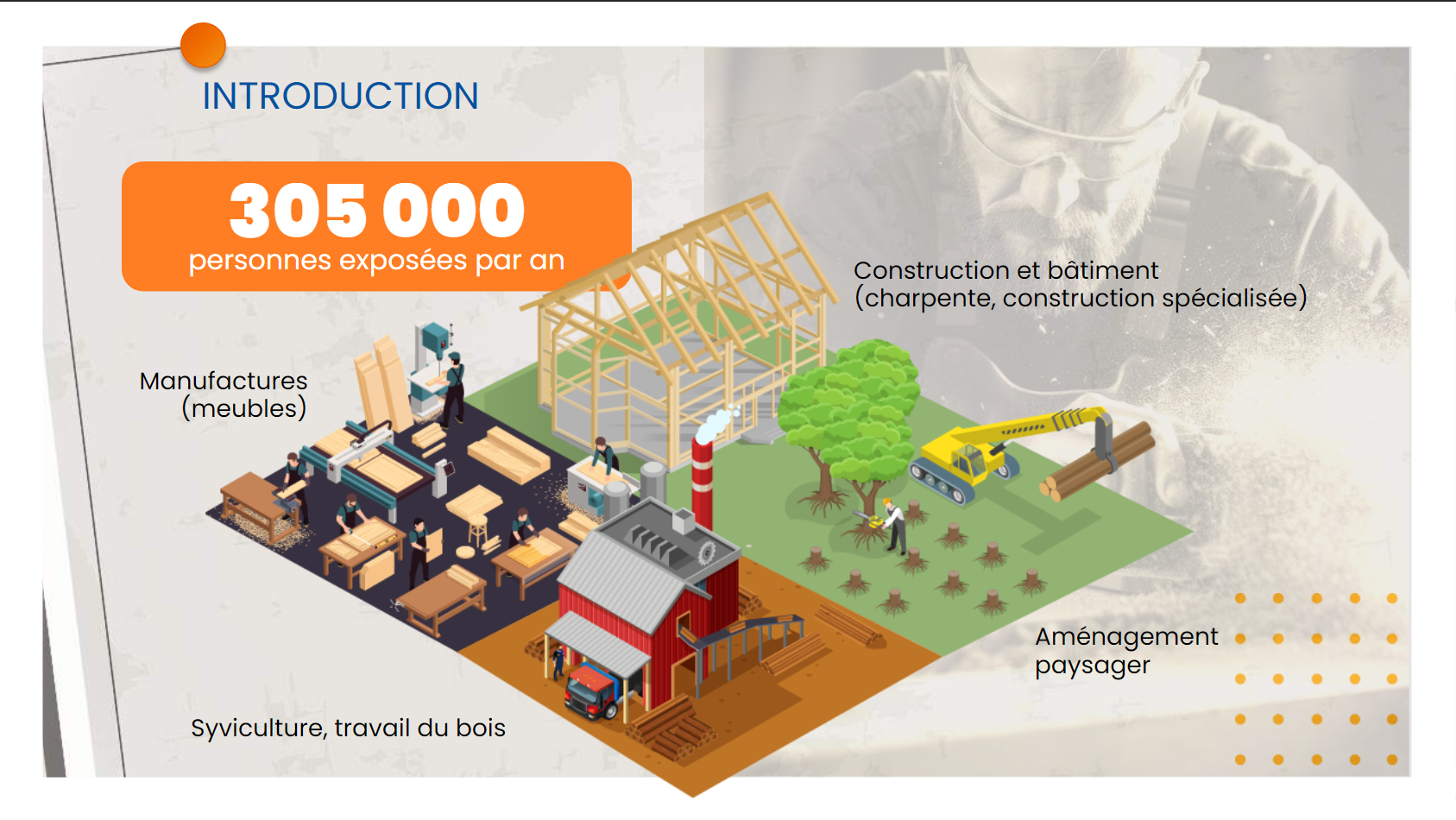 INTRODUCTION

305 000
personnes exposées par an

Construction et bâtiment
(charpente, construction spécialisée)

Manufactures
(meubles)

Aménagement
paysager

Syviculture, travail du bois